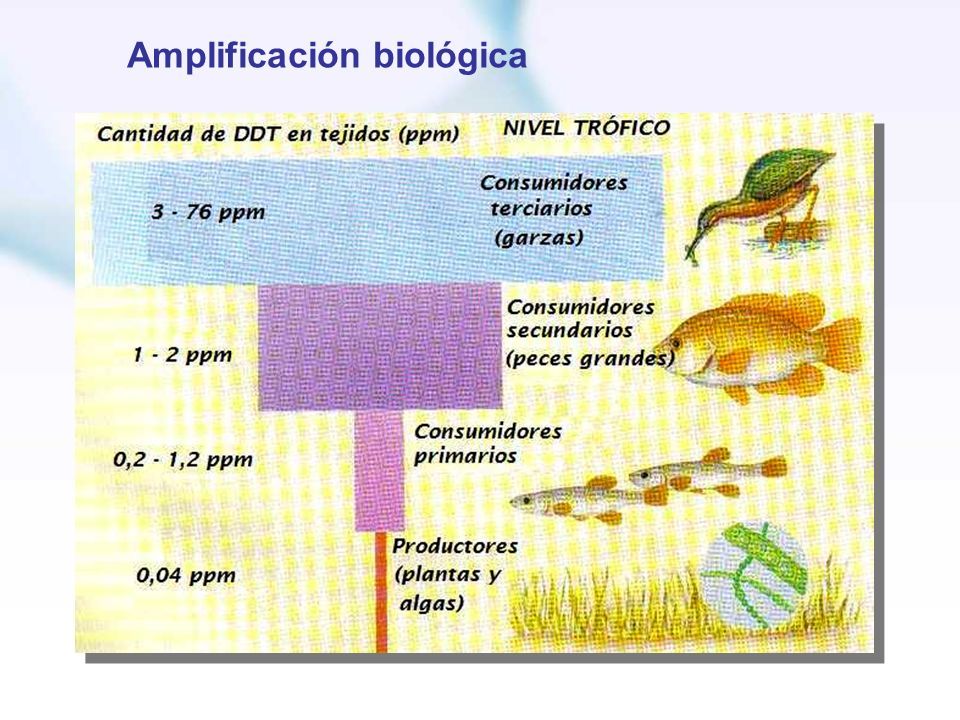 Amplificación biológica

Cantidad de DDT en tejidos (ppm)

NIVEL TRÓFICO

3 - 76 ppm

Consumidores terciarios (garzas)

1 - 2 ppm

Consumidores secundarios (peces grandes)

0,2 - 1,2 ppm

Consumidores primarios

0,04 ppm

Productores (plantas y algas)